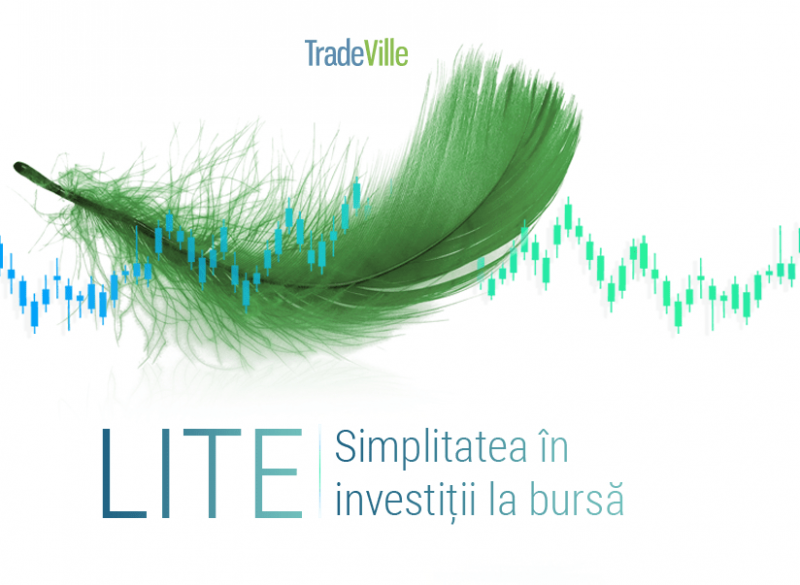 TradeVille

LITE

Simplitatea în investiții la bursă